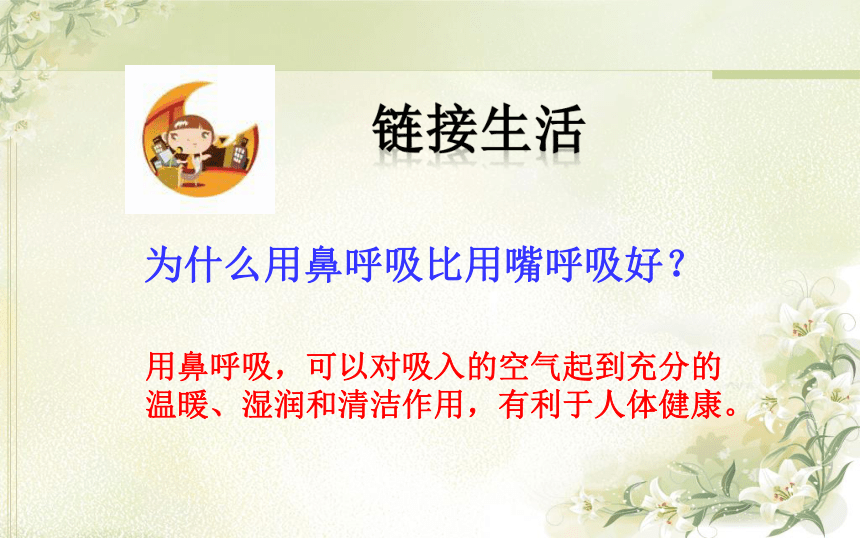 链接生活

为什么用鼻呼吸比用嘴呼吸好？

用鼻呼吸，可以对吸入的空气起到充分的温暖、湿润和清洁作用，有利于人体健康。